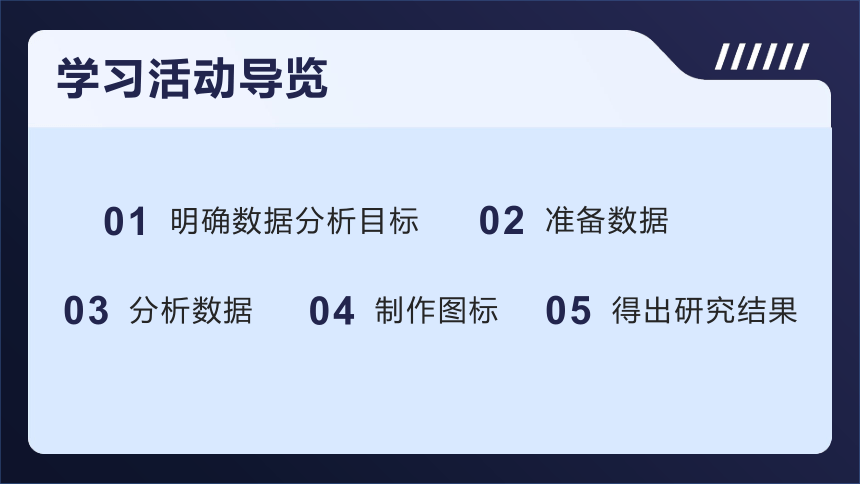 学习活动导览

01 明确数据分析目标　02 准备数据

03 分析数据　04 制作图标　05 得出研究结果